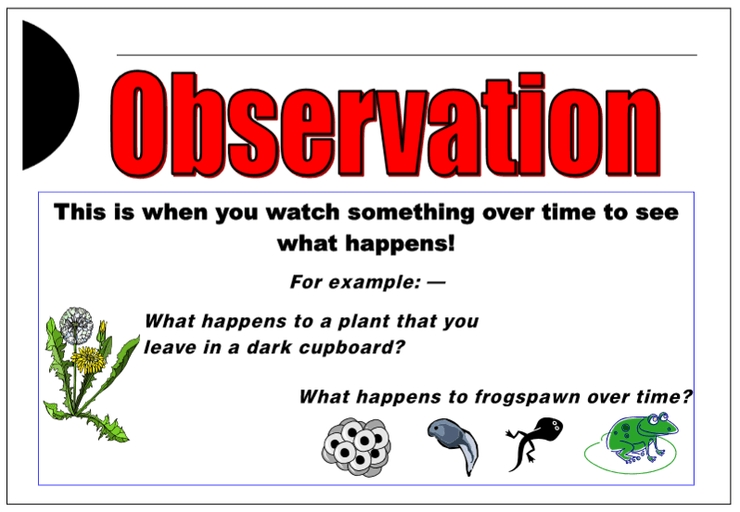 Observation

This is when you watch something over time to see what happens!

For example: —

What happens to a plant that you leave in a dark cupboard?

What happens to frogspawn over time?